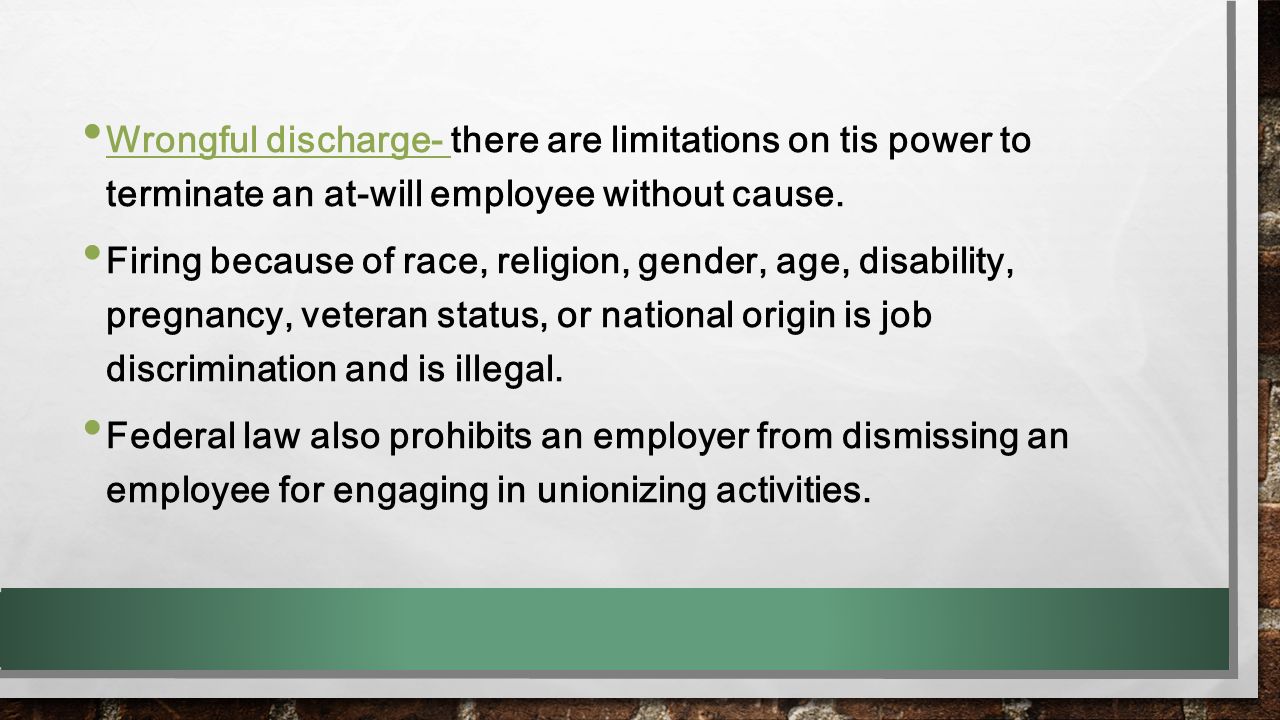 • Wrongful discharge- there are limitations on tis power to terminate an at-will employee without cause.

• Firing because of race, religion, gender, age, disability, pregnancy, veteran status, or national origin is job discrimination and is illegal.

• Federal law also prohibits an employer from dismissing an employee for engaging in unionizing activities.